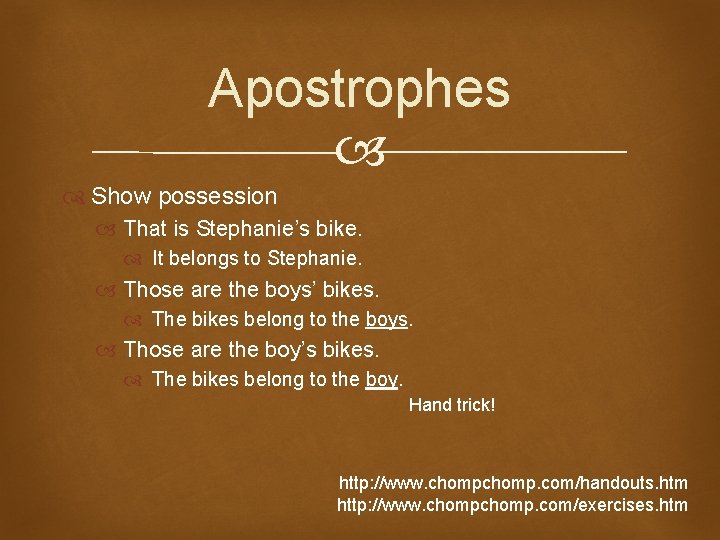 Apostrophes

Show possession

That is Stephanie’s bike.

It belongs to Stephanie.

Those are the boys’ bikes.

The bikes belong to the boys.

Those are the boy’s bikes.

The bikes belong to the boy.

Hand trick!

http://www.chompchomp.com/handouts.htm
http://www.chompchomp.com/exercises.htm